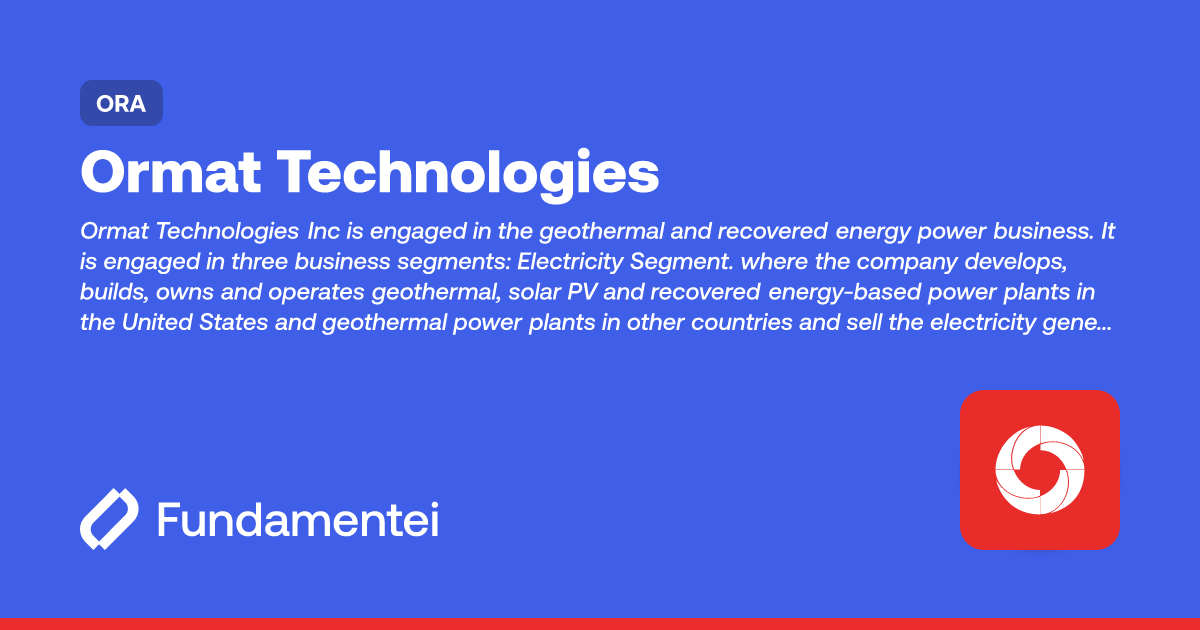 ORA

Ormat Technologies

Ormat Technologies Inc is engaged in the geothermal and recovered energy power business. It is engaged in three business segments: Electricity Segment. where the company develops, builds, owns and operates geothermal, solar PV and recovered energy-based power plants in the United States and geothermal power plants in other countries and sell the electricity gene...

Fundamentei